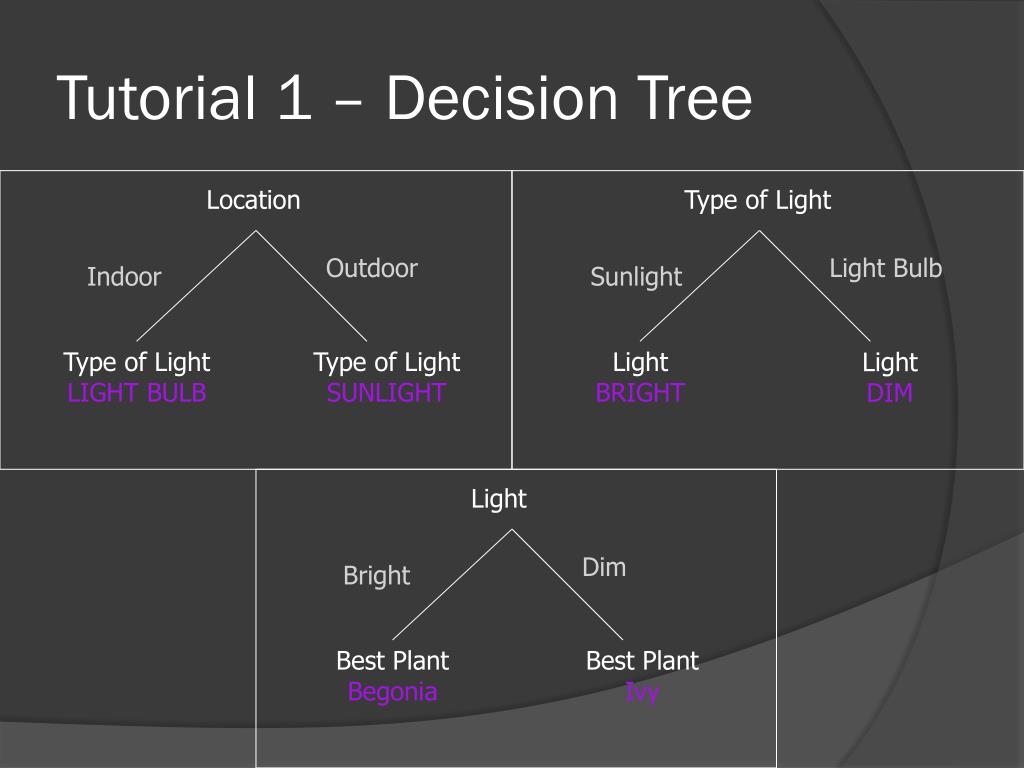 Tutorial 1 – Decision Tree

Location

Indoor

Outdoor

Type of Light
LIGHT BULB

Type of Light
SUNLIGHT

Type of Light

Sunlight

Light Bulb

Light
BRIGHT

Light
DIM

Light

Bright

Dim

Best Plant
Begonia

Best Plant
Ivy